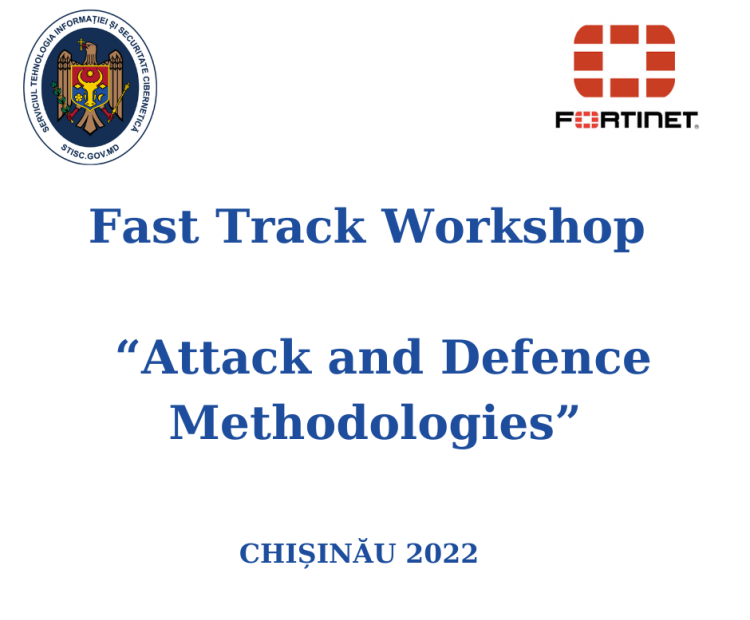 SERVICIUL TEHNOLOGIA INFORMAȚIEI ȘI SECURITATE CIBERNETICĂ
STISC.GOV.MD

FORTINET

Fast Track Workshop

“Attack and Defence Methodologies”

CHIȘINĂU 2022